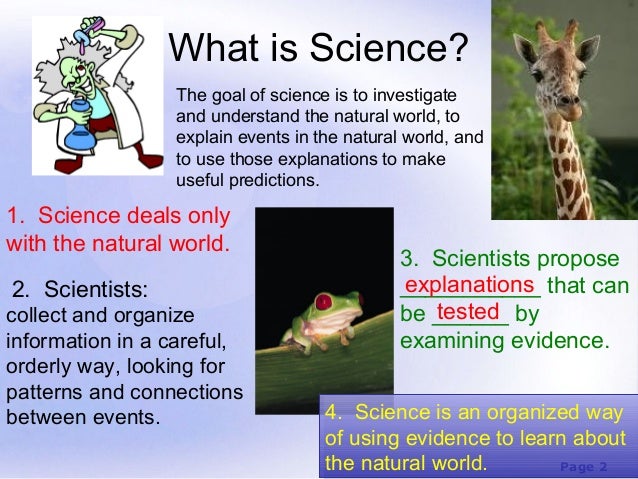 What is Science?

The goal of science is to investigate and understand the natural world, to explain events in the natural world, and to use those explanations to make useful predictions.

1. Science deals only with the natural world.

2. Scientists: collect and organize information in a careful, orderly way, looking for patterns and connections between events.

3. Scientists propose explanations that can be tested by examining evidence.

4. Science is an organized way of using evidence to learn about the natural world.

Page 2